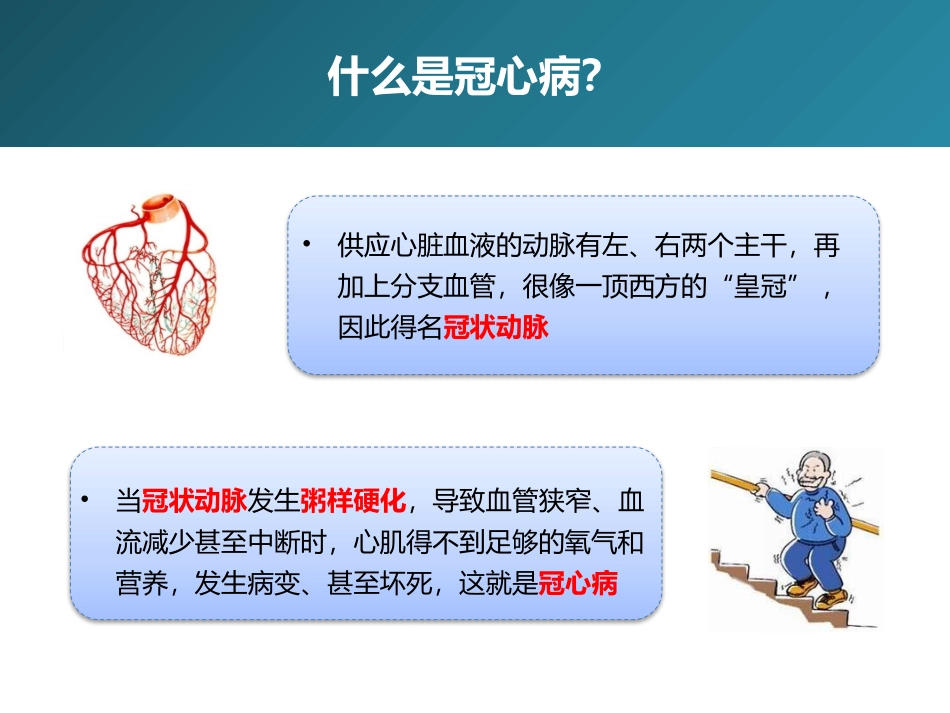 什么是冠心病?

• 供应心脏血液的动脉有左、右两个主干，再加上分支血管，很像一顶西方的“皇冠”，因此得名冠状动脉

• 当冠状动脉发生粥样硬化，导致血管狭窄、血流减少甚至中断时，心肌得不到足够的氧气和营养，发生病变、甚至坏死，这就是冠心病